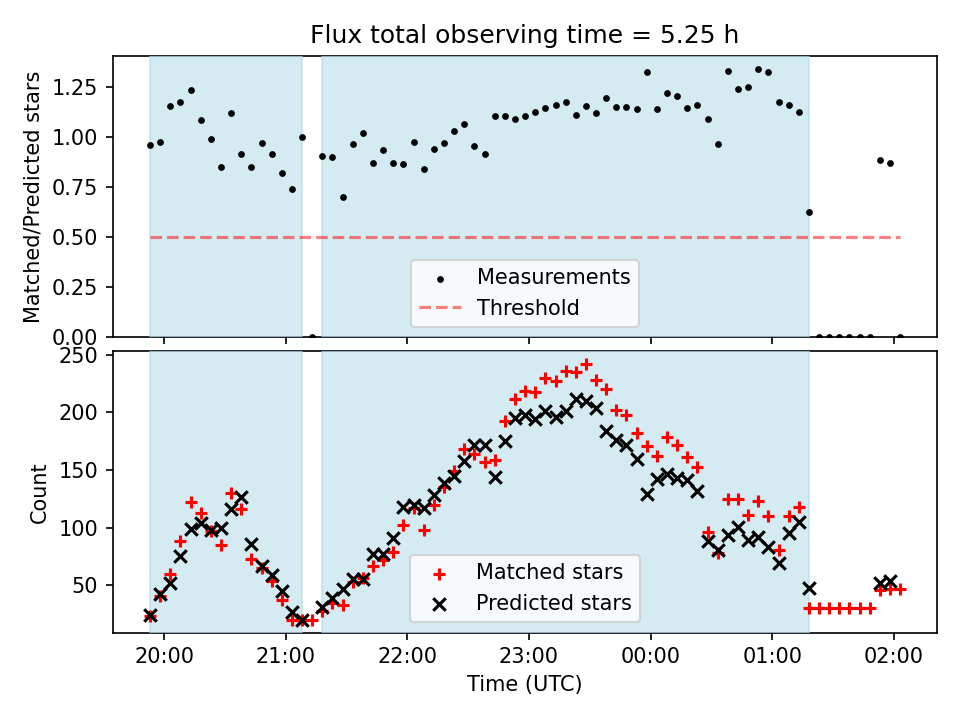 Flux total observing time = 5.25 h

Matched/Predicted stars

1.25
1.00
0.75
0.50
0.25
0.00

Measurements
Threshold

Count

250
200
150
100
50

Matched stars
Predicted stars

20:00
21:00
22:00
23:00
00:00
01:00
02:00

Time (UTC)